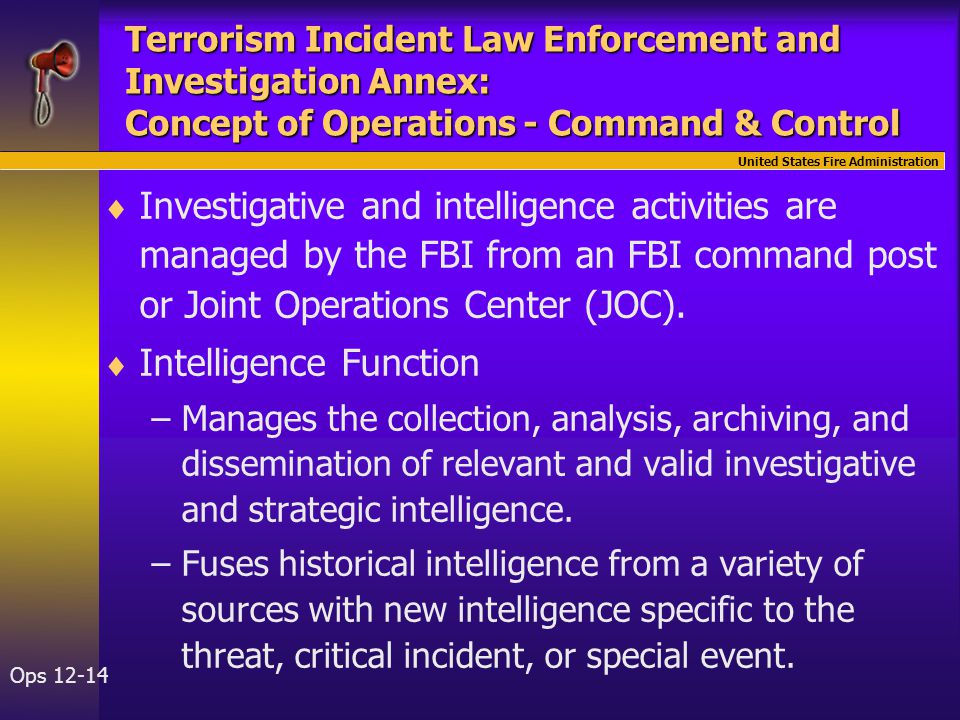 Terrorism Incident Law Enforcement and Investigation Annex:
Concept of Operations - Command & Control

United States Fire Administration

♦ Investigative and intelligence activities are managed by the FBI from an FBI command post or Joint Operations Center (JOC).

♦ Intelligence Function

– Manages the collection, analysis, archiving, and dissemination of relevant and valid investigative and strategic intelligence.

– Fuses historical intelligence from a variety of sources with new intelligence specific to the threat, critical incident, or special event.

Ops 12-14